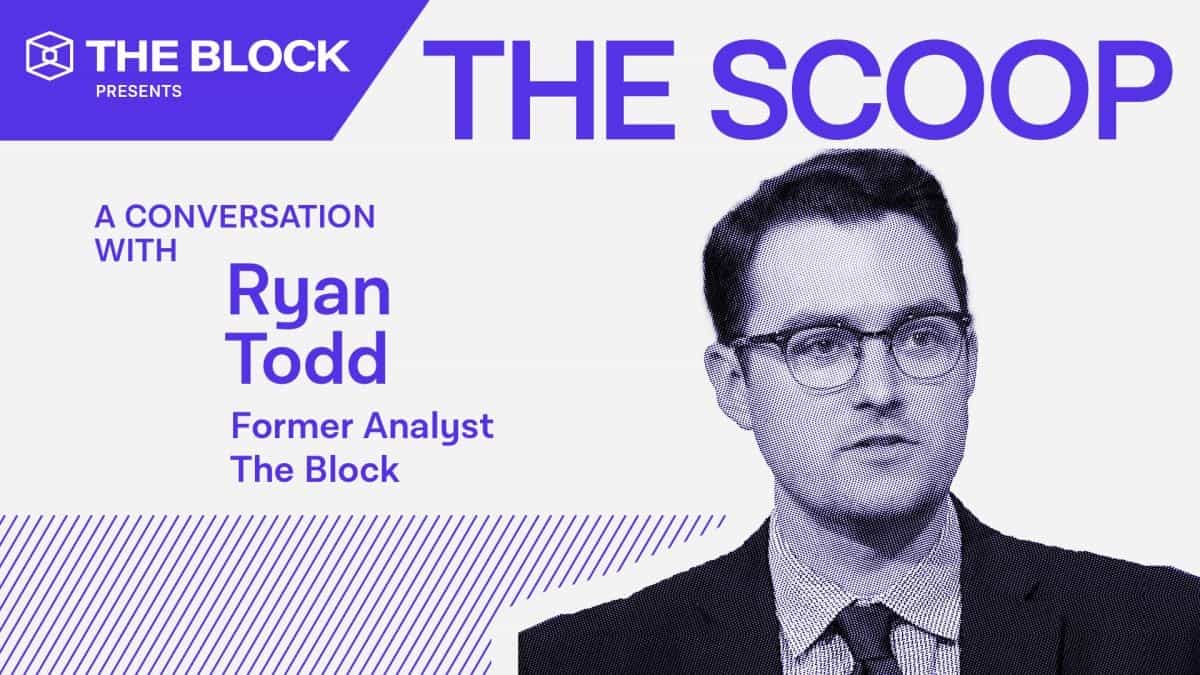 THE BLOCK
PRESENTS

THE SCOOP

A CONVERSATION WITH

Ryan Todd

Former Analyst
The Block